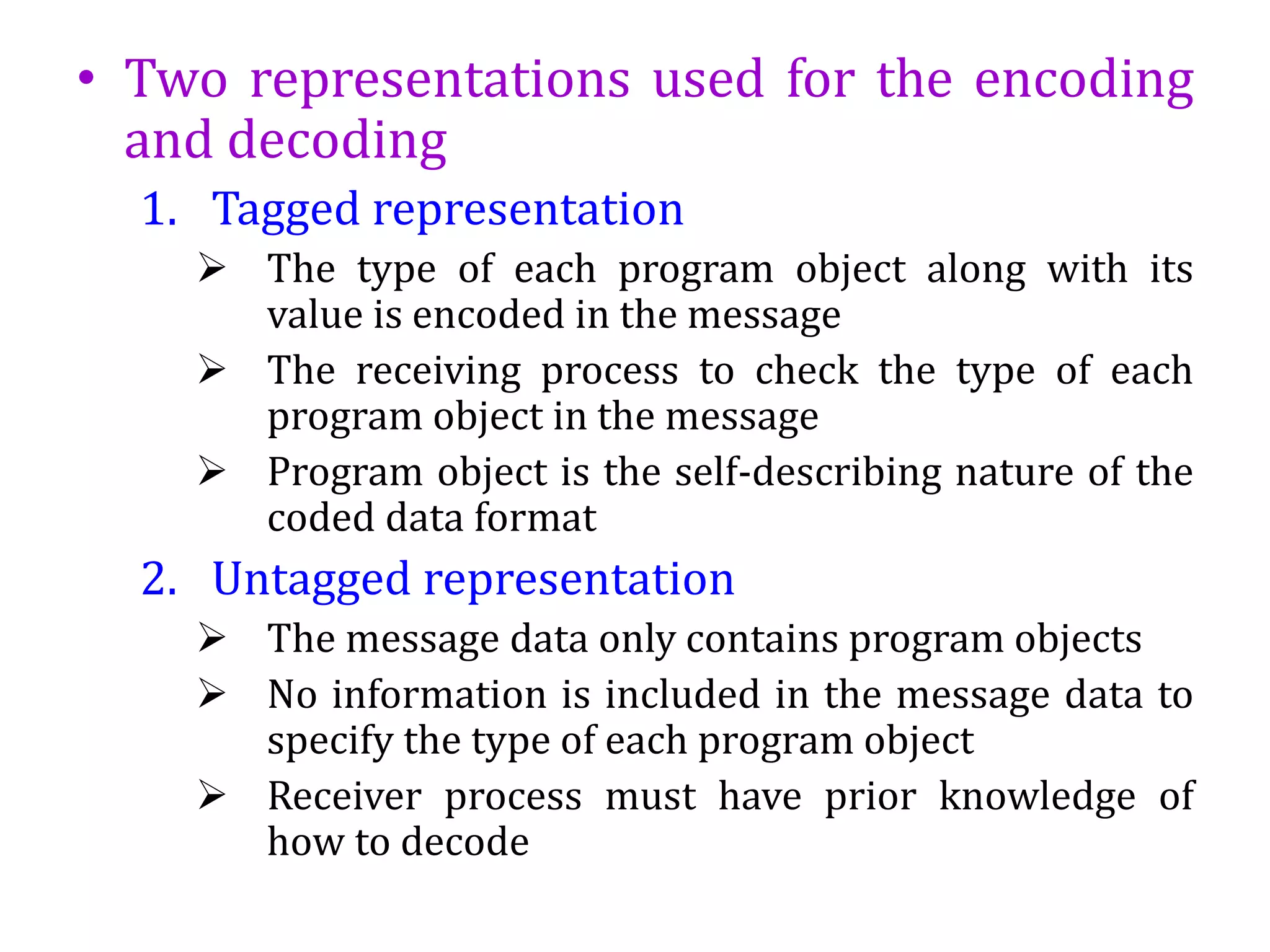 • Two representations used for the encoding and decoding

1. Tagged representation

➢ The type of each program object along with its value is encoded in the message

➢ The receiving process to check the type of each program object in the message

➢ Program object is the self-describing nature of the coded data format

2. Untagged representation

➢ The message data only contains program objects

➢ No information is included in the message data to specify the type of each program object

➢ Receiver process must have prior knowledge of how to decode